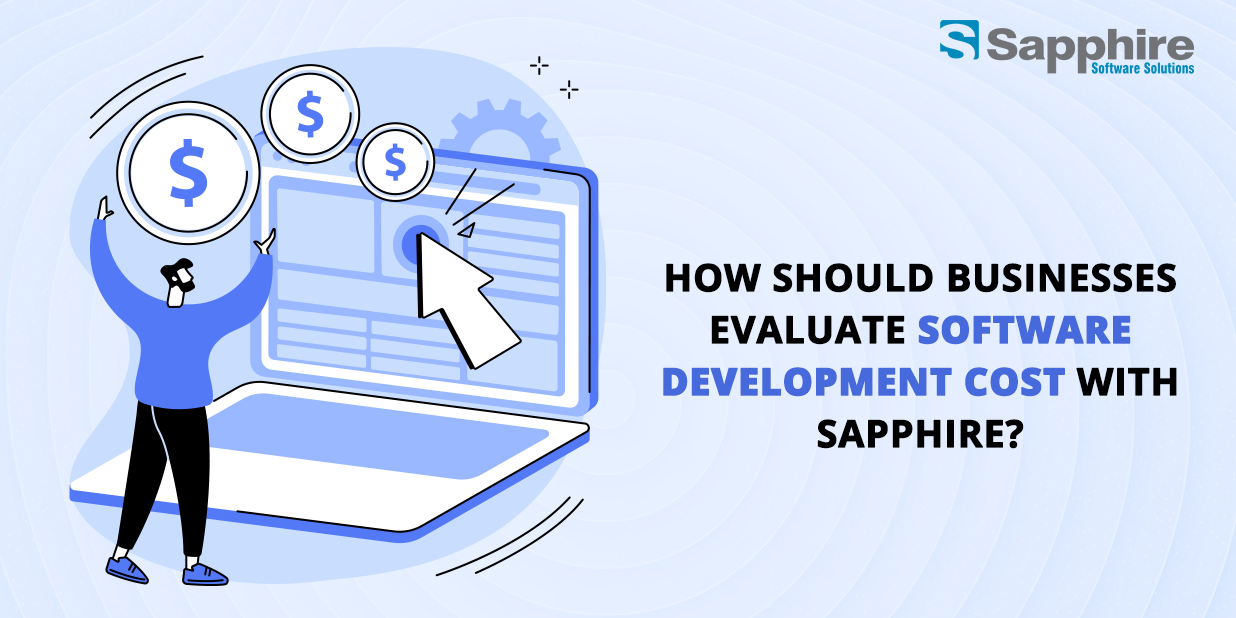 Sapphire
Software Solutions

$ $ $

HOW SHOULD BUSINESSES EVALUATE SOFTWARE DEVELOPMENT COST WITH SAPPHIRE?